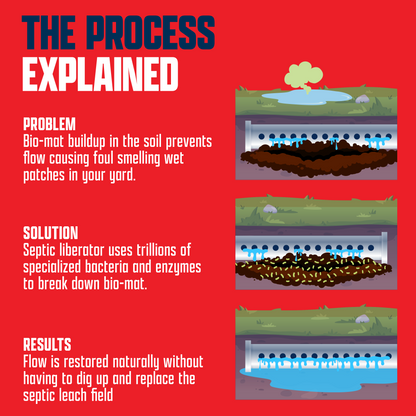 THE PROCESS EXPLAINED

PROBLEM
Bio-mat buildup in the soil prevents flow causing foul smelling wet patches in your yard.

SOLUTION
Septic liberator uses trillions of specialized bacteria and enzymes to break down bio-mat.

RESULTS
Flow is restored naturally without having to dig up and replace the septic leach field